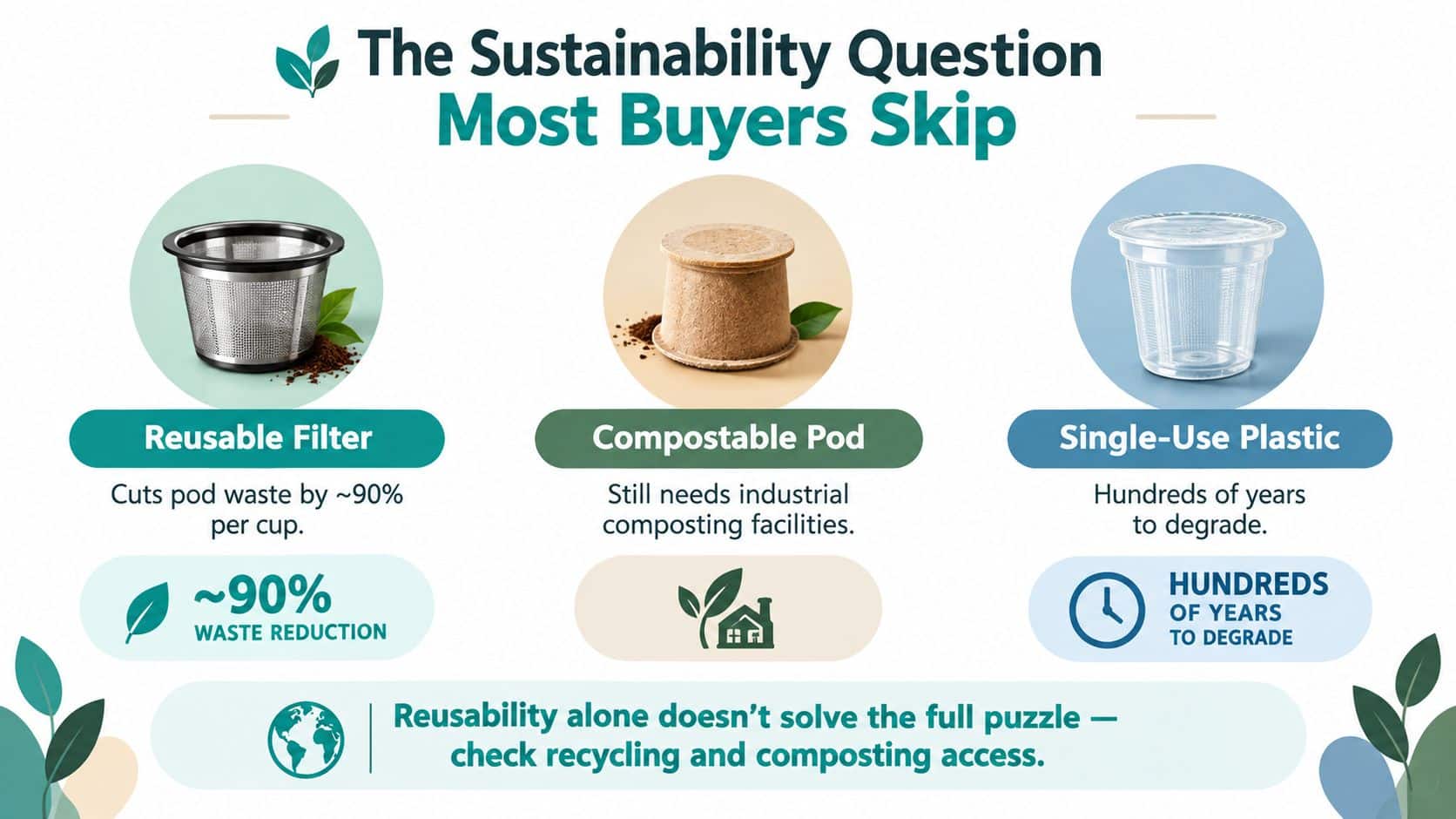 The Sustainability Question
Most Buyers Skip

Reusable Filter

Cuts pod waste by ~90% per cup.

~90%
WASTE REDUCTION

Compostable Pod

Still needs industrial composting facilities.

Single-Use Plastic

Hundreds of years to degrade.

HUNDREDS
OF YEARS
TO DEGRADE

Reusability alone doesn't solve the full puzzle — check recycling and composting access.